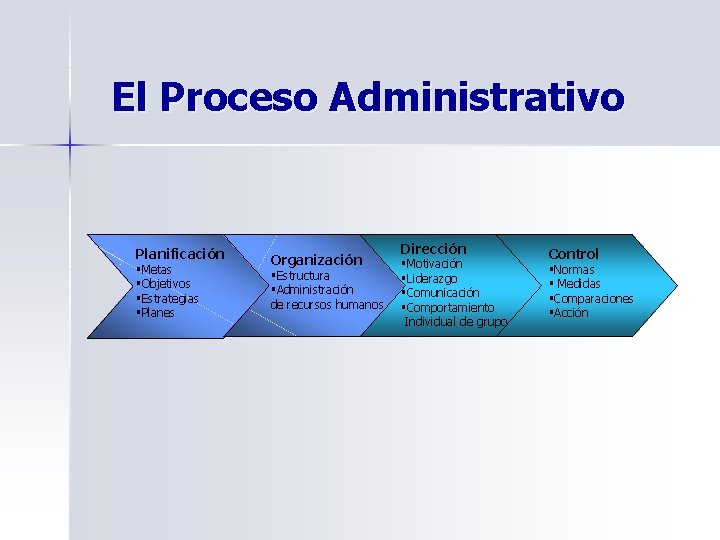 El Proceso Administrativo

Planificación
▪Metas
▪Objetivos
▪Estrategias
▪Planes

Organización
▪Estructura
▪Administración de recursos humanos

Dirección
▪Motivación
▪Liderazgo
▪Comunicación
▪Comportamiento Individual de grupo

Control
▪Normas
▪ Medidas
▪Comparaciones
▪Acción